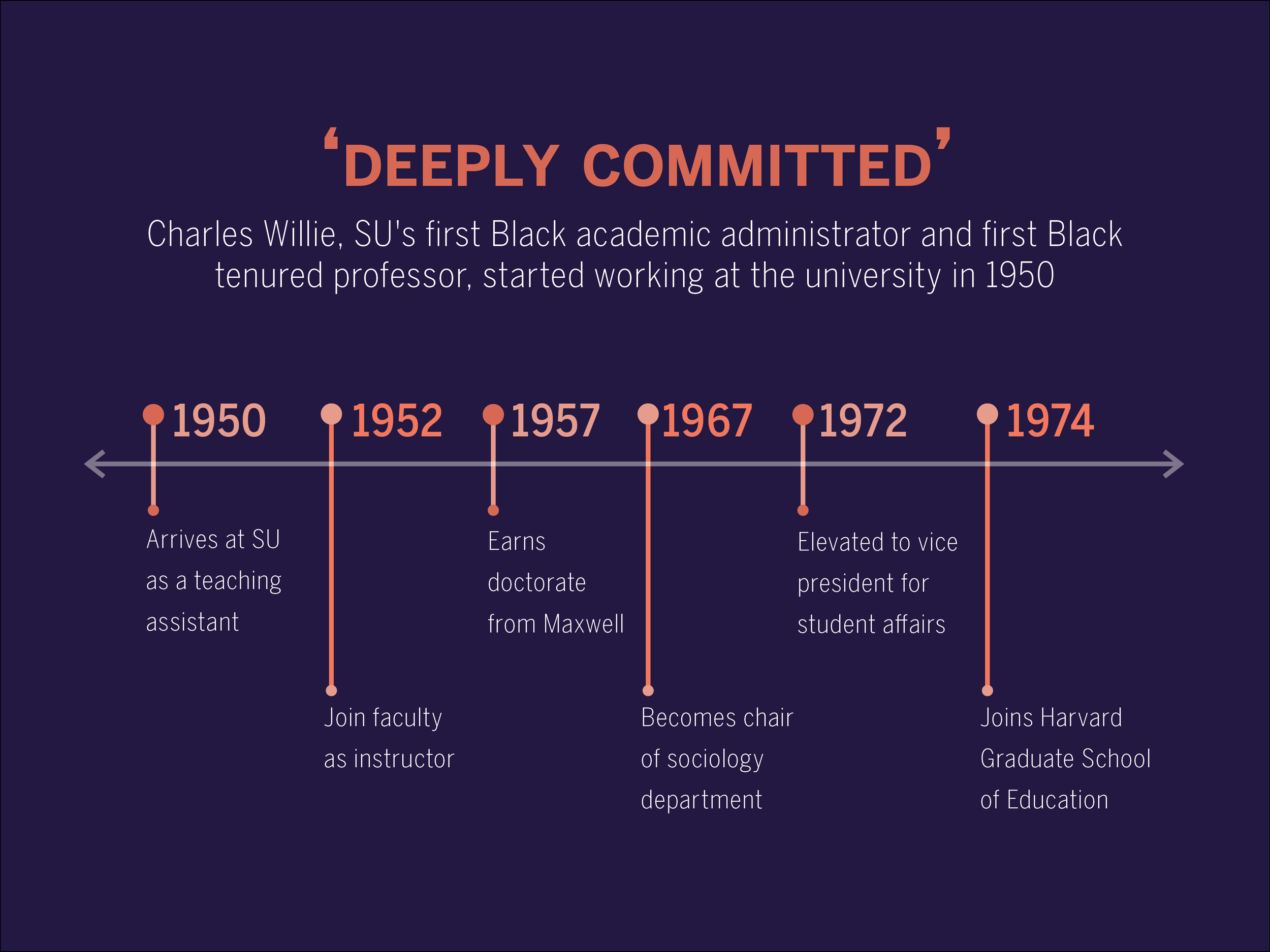 ‘DEEPLY COMMITTED’

Charles Willie, SU's first Black academic administrator and first Black tenured professor, started working at the university in 1950

1950
Arrives at SU as a teaching assistant

1952
Join faculty as instructor

1957
Earns doctorate from Maxwell

1967
Becomes chair of sociology department

1972
Elevated to vice president for student affairs

1974
Joins Harvard Graduate School of Education